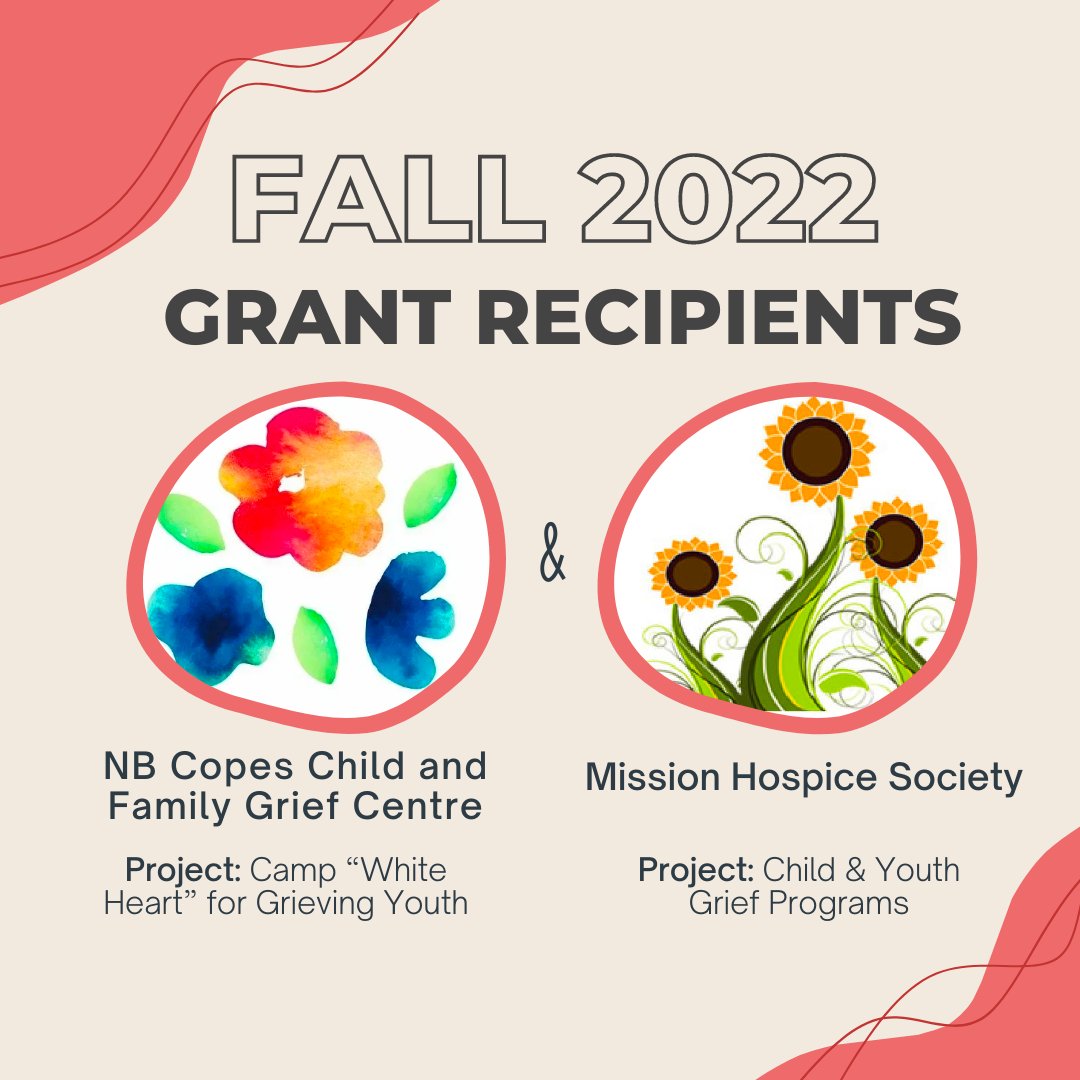 FALL 2022
GRANT RECIPIENTS

&

NB Copes Child and Family Grief Centre

Project: Camp “White Heart” for Grieving Youth

Mission Hospice Society

Project: Child & Youth Grief Programs